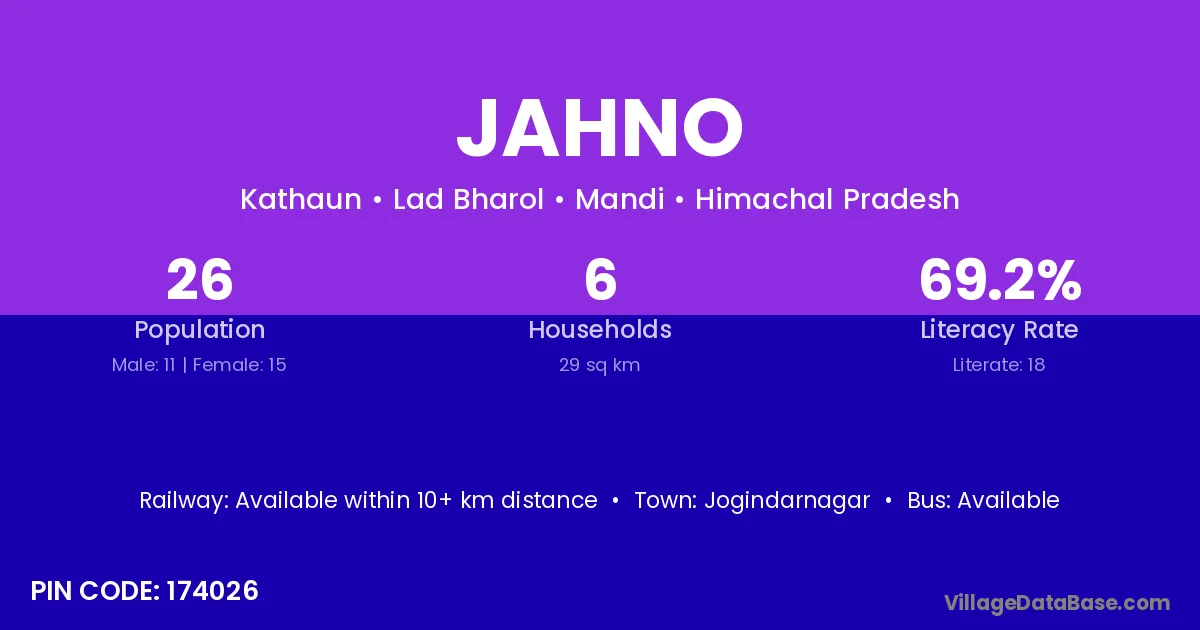 JAHNO

Kathaun • Lad Bharol • Mandi • Himachal Pradesh

26
Population
Male: 11 | Female: 15

6
Households
29 sq km

69.2%
Literacy Rate
Literate: 18

Railway: Available within 10+ km distance • Town: Jogindarnagar • Bus: Available

PIN CODE: 174026

VillageDataBase.com